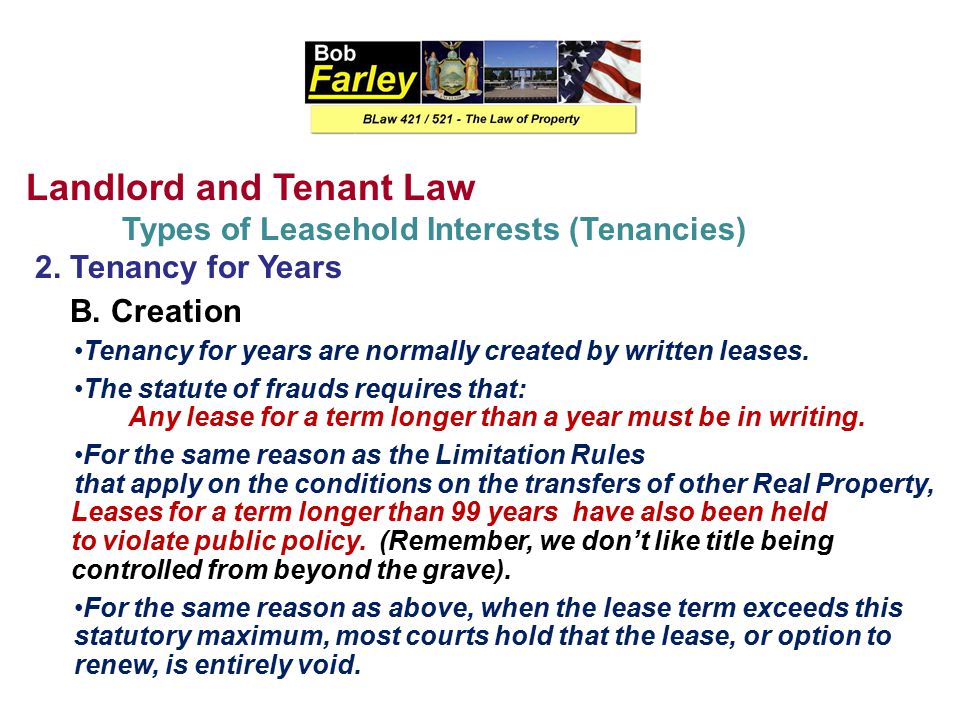 Bob Farley

BLaw 421 / 521 - The Law of Property

Landlord and Tenant Law

Types of Leasehold Interests (Tenancies)

2. Tenancy for Years

B. Creation

•Tenancy for years are normally created by written leases.

•The statute of frauds requires that:
Any lease for a term longer than a year must be in writing.

•For the same reason as the Limitation Rules that apply on the conditions on the transfers of other Real Property, Leases for a term longer than 99 years have also been held to violate public policy. (Remember, we don't like title being controlled from beyond the grave).

•For the same reason as above, when the lease term exceeds this statutory maximum, most courts hold that the lease, or option to renew, is entirely void.